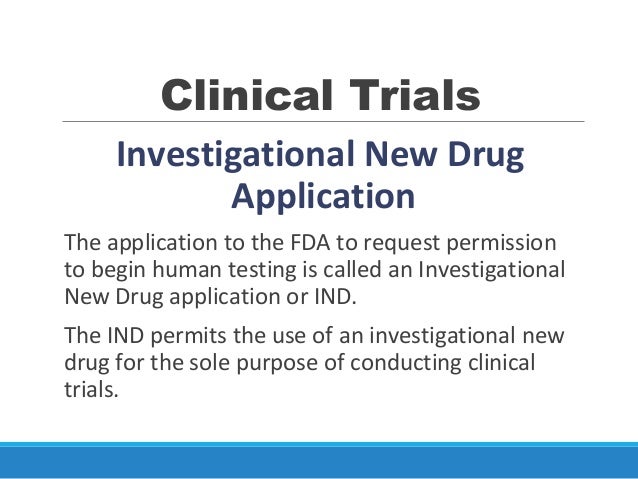 Clinical Trials

Investigational New Drug Application

The application to the FDA to request permission to begin human testing is called an Investigational New Drug application or IND.

The IND permits the use of an investigational new drug for the sole purpose of conducting clinical trials.